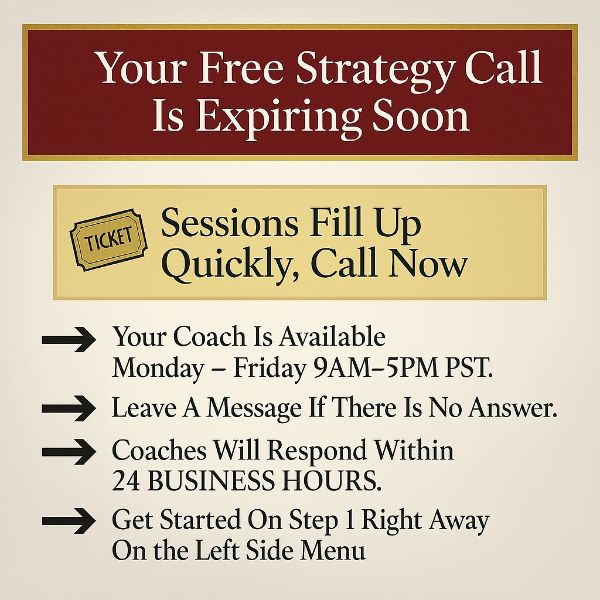 Your Free Strategy Call Is Expiring Soon

TICKET

Sessions Fill Up Quickly, Call Now

Your Coach Is Available Monday – Friday 9AM–5PM PST.

Leave A Message If There Is No Answer.

Coaches Will Respond Within 24 BUSINESS HOURS.

Get Started On Step 1 Right Away On the Left Side Menu